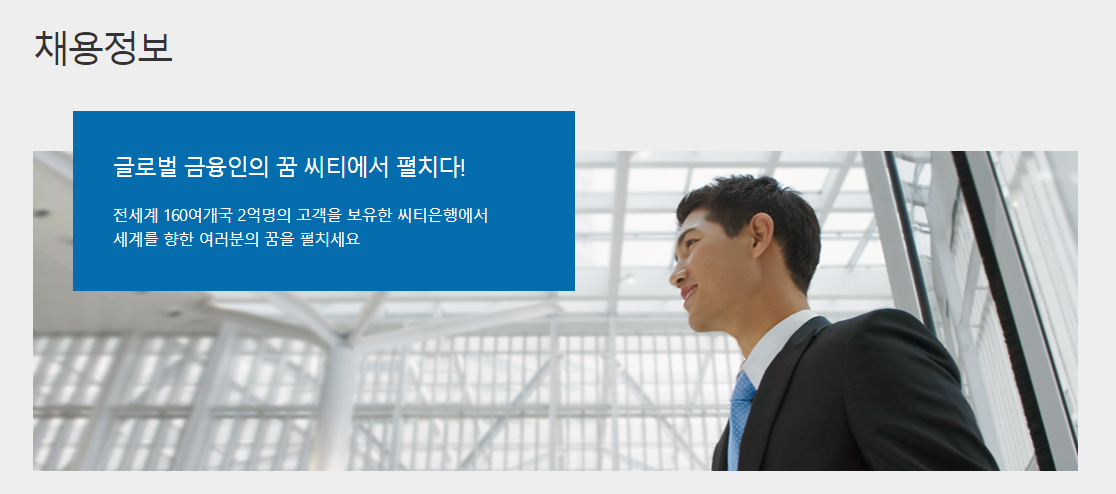 채용정보

글로벌 금융인의 꿈 씨티에서 펼치다!

전세계 160여개국 2억명의 고객을 보유한 씨티은행에서
세계를 향한 여러분의 꿈을 펼치세요